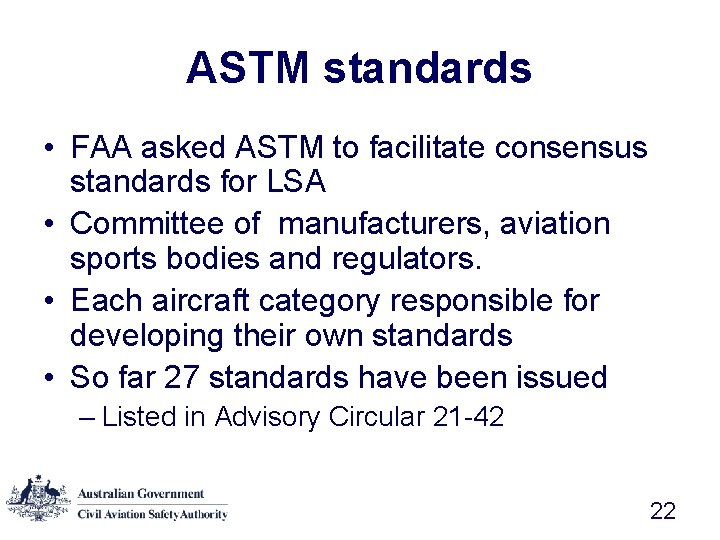 ASTM standards

• FAA asked ASTM to facilitate consensus standards for LSA
• Committee of  manufacturers, aviation sports bodies and regulators.
• Each aircraft category responsible for developing their own standards
• So far 27 standards have been issued
– Listed in Advisory Circular 21-42

Australian Government
Civil Aviation Safety Authority

22